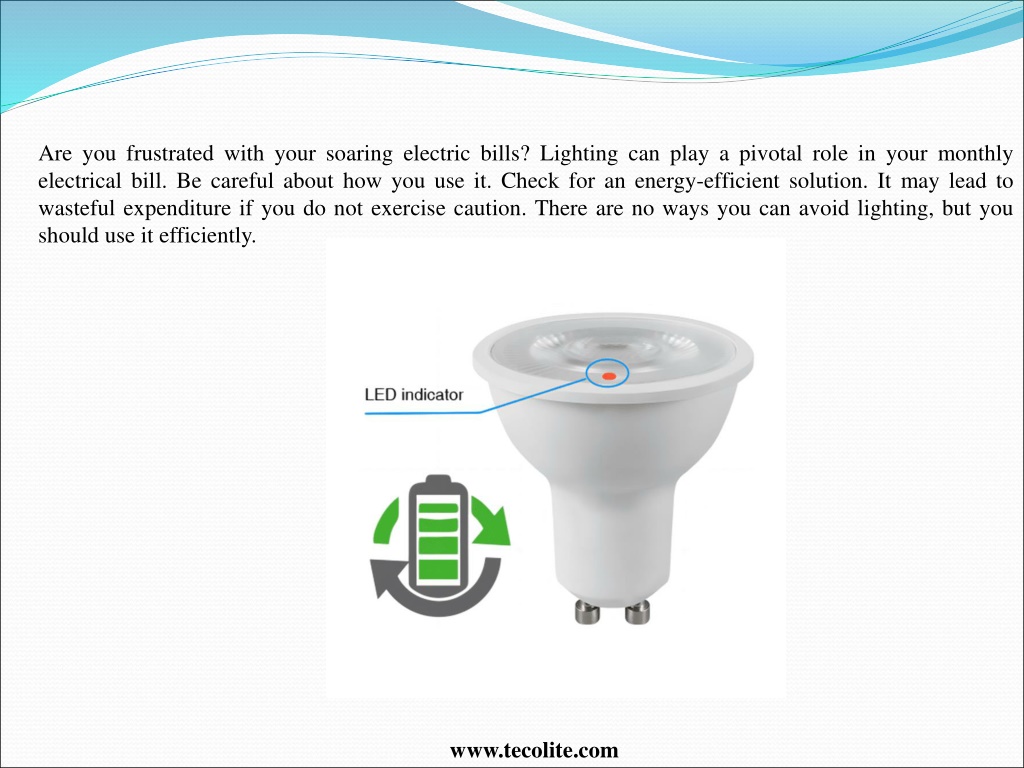 Are you frustrated with your soaring electric bills? Lighting can play a pivotal role in your monthly electrical bill. Be careful about how you use it. Check for an energy-efficient solution. It may lead to wasteful expenditure if you do not exercise caution. There are no ways you can avoid lighting, but you should use it efficiently.

LED indicator

www.tecolite.com